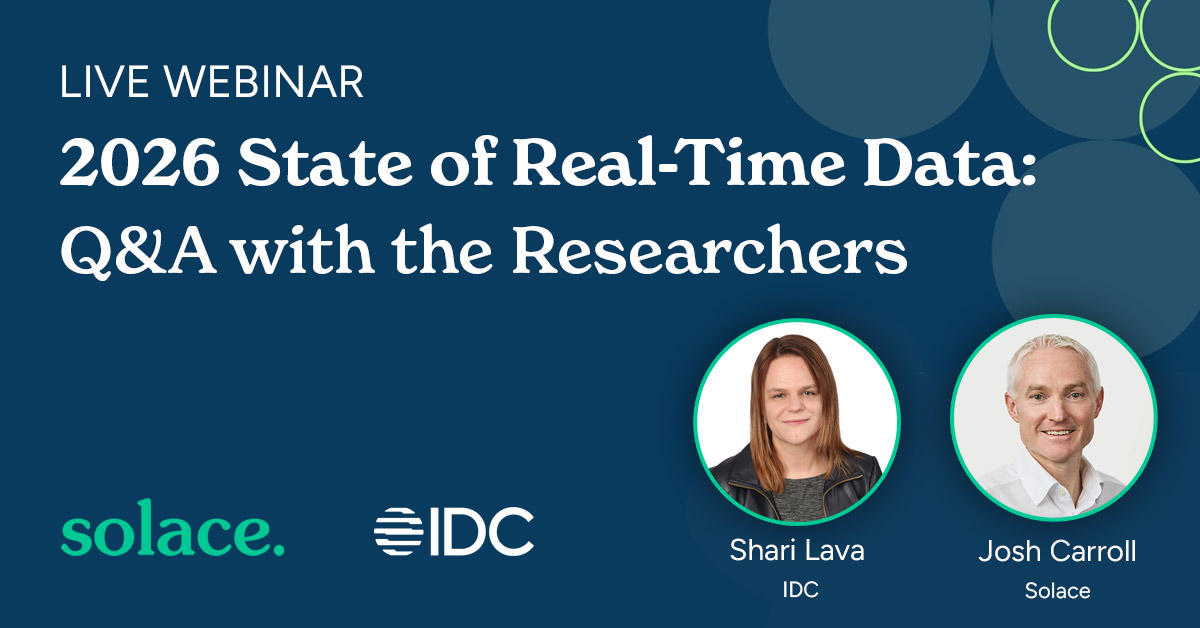 LIVE WEBINAR

2026 State of Real-Time Data: Q&A with the Researchers

solace.

IDC

Shari Lava
IDC

Josh Carroll
Solace